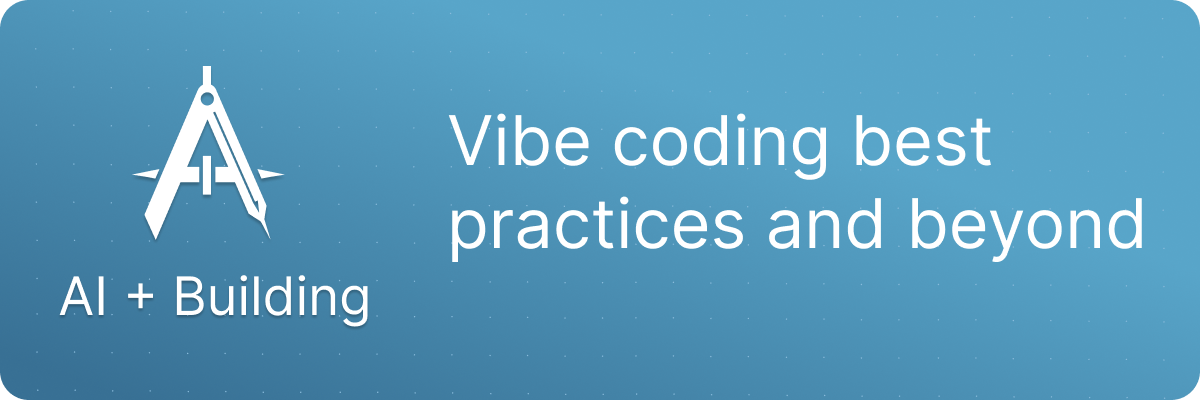 AI + Building

Vibe coding best practices and beyond